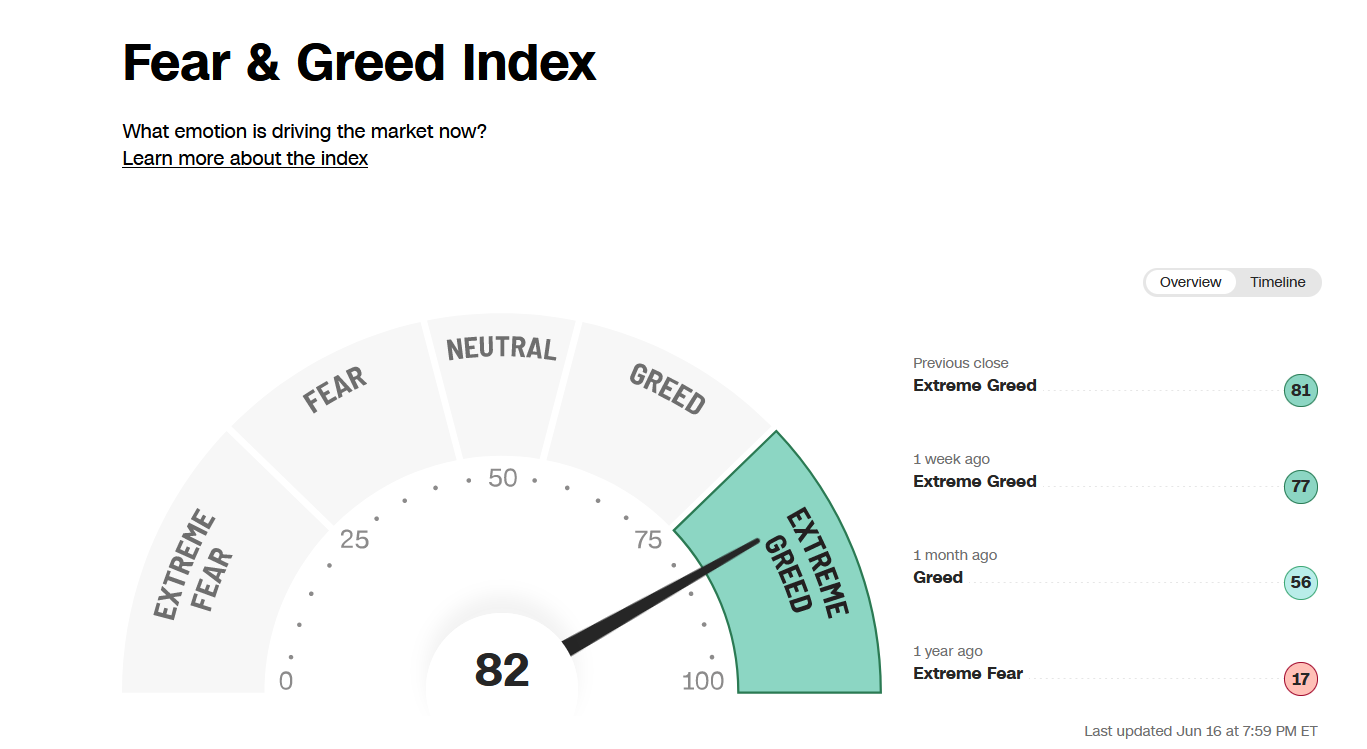 Fear & Greed Index

What emotion is driving the market now?
Learn more about the index

Overview Timeline

EXTREME FEAR
FEAR
NEUTRAL
GREED
EXTREME GREED

0
25
50
75
100

82

Previous close
Extreme Greed 81

1 week ago
Extreme Greed 77

1 month ago
Greed 56

1 year ago
Extreme Fear 17

Last updated Jun 16 at 7:59 PM ET